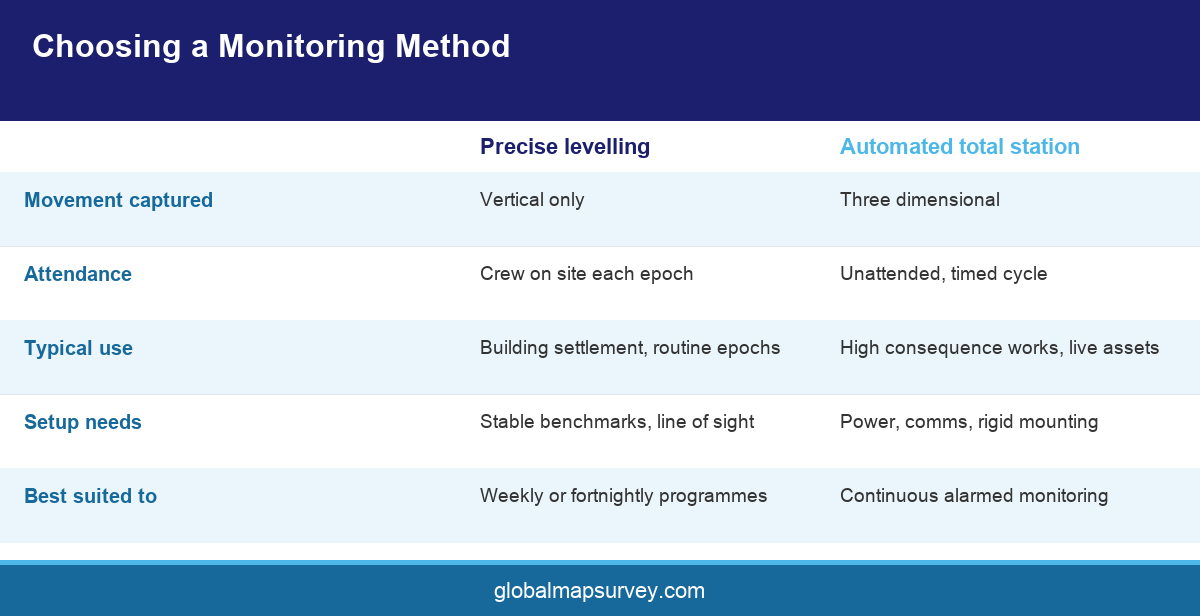 Choosing a Monitoring Method

| | Precise levelling | Automated total station |
|---|---|---|
| Movement captured | Vertical only | Three dimensional |
| Attendance | Crew on site each epoch | Unattended, timed cycle |
| Typical use | Building settlement, routine epochs | High consequence works, live assets |
| Setup needs | Stable benchmarks, line of sight | Power, comms, rigid mounting |
| Best suited to | Weekly or fortnightly programmes | Continuous alarmed monitoring |

globalmapsurvey.com